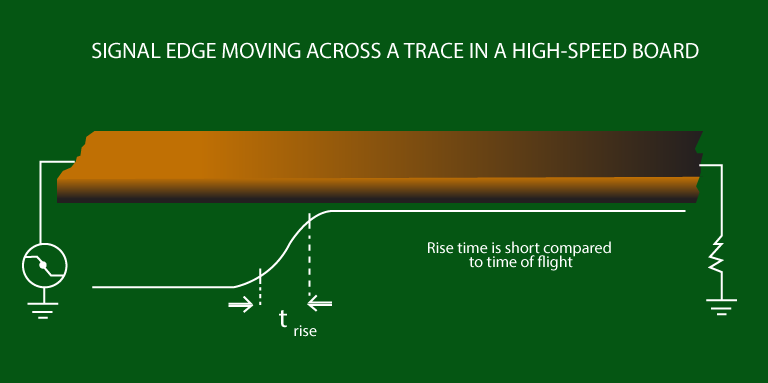 SIGNAL EDGE MOVING ACROSS A TRACE IN A HIGH-SPEED BOARD

Rise time is short compared to time of flight

$t_{rise}$